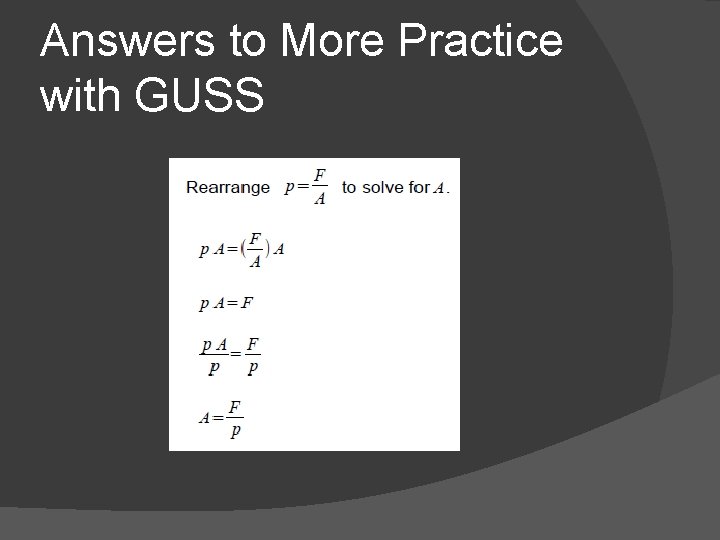 Answers to More Practice with GUSS

Rearrange $p=\frac{F}{A}$ to solve for $A$.

$pA=(\frac{F}{A})A$

$pA=F$

$\frac{pA}{p}=\frac{F}{p}$

$A=\frac{F}{p}$